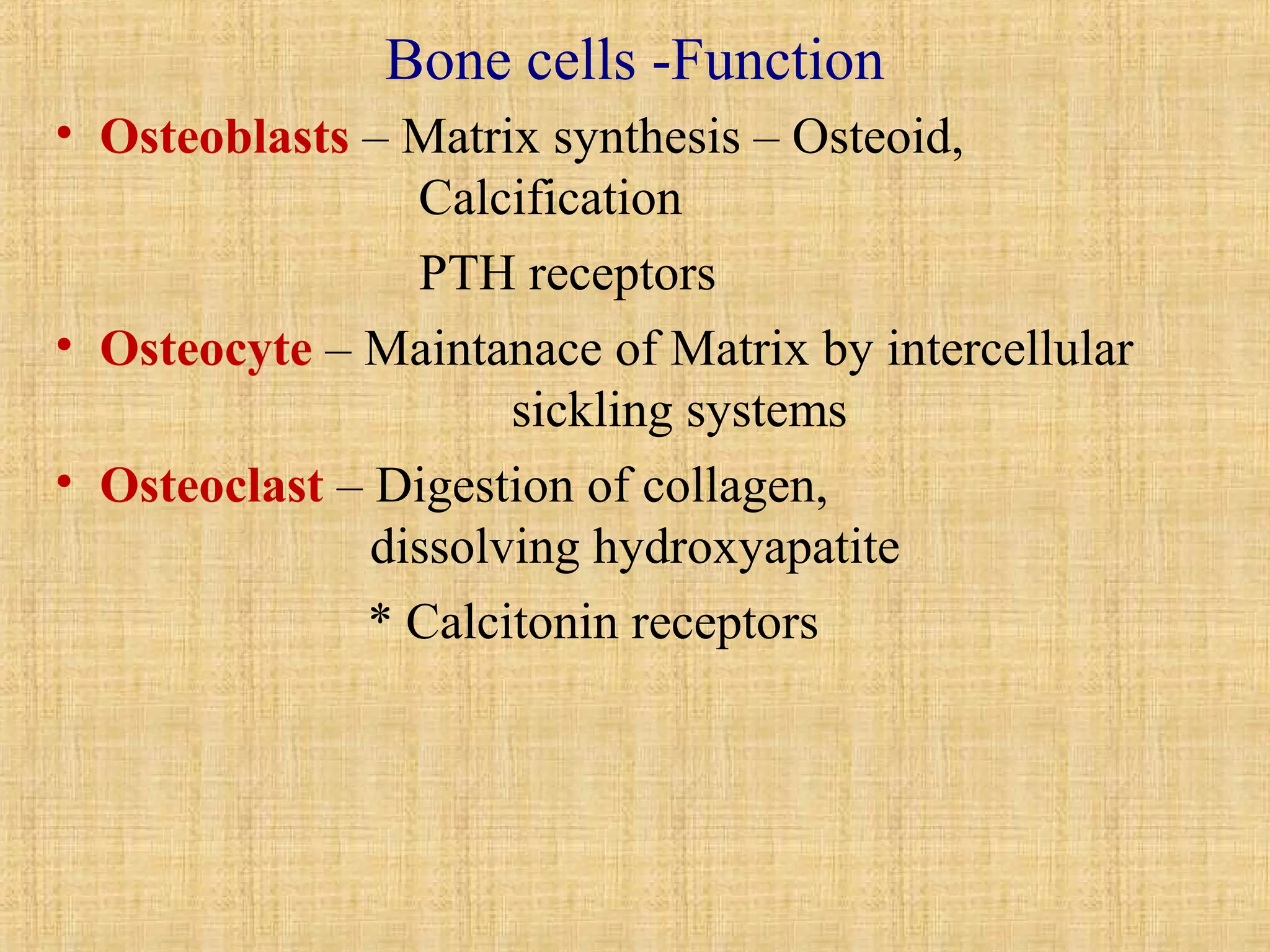 Bone cells -Function

• Osteoblasts – Matrix synthesis – Osteoid, Calcification

PTH receptors

• Osteocyte – Maintanace of Matrix by intercellular sickling systems

• Osteoclast – Digestion of collagen, dissolving hydroxyapatite

* Calcitonin receptors